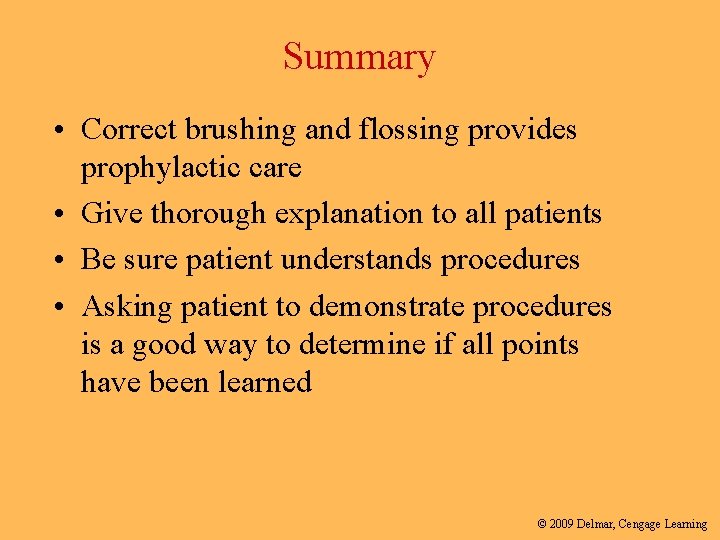 Summary

• Correct brushing and flossing provides prophylactic care
• Give thorough explanation to all patients
• Be sure patient understands procedures
• Asking patient to demonstrate procedures is a good way to determine if all points have been learned

© 2009 Delmar, Cengage Learning